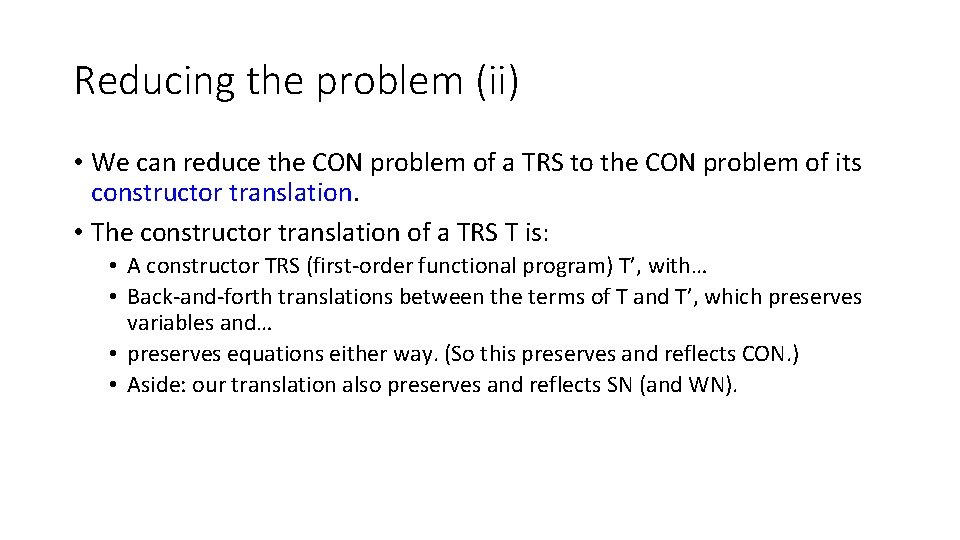 Reducing the problem (ii)

• We can reduce the CON problem of a TRS to the CON problem of its constructor translation.
• The constructor translation of a TRS T is:
  • A constructor TRS (first-order functional program) T’, with…
  • Back-and-forth translations between the terms of T and T’, which preserves variables and…
  • preserves equations either way. (So this preserves and reflects CON.)
  • Aside: our translation also preserves and reflects SN (and WN).